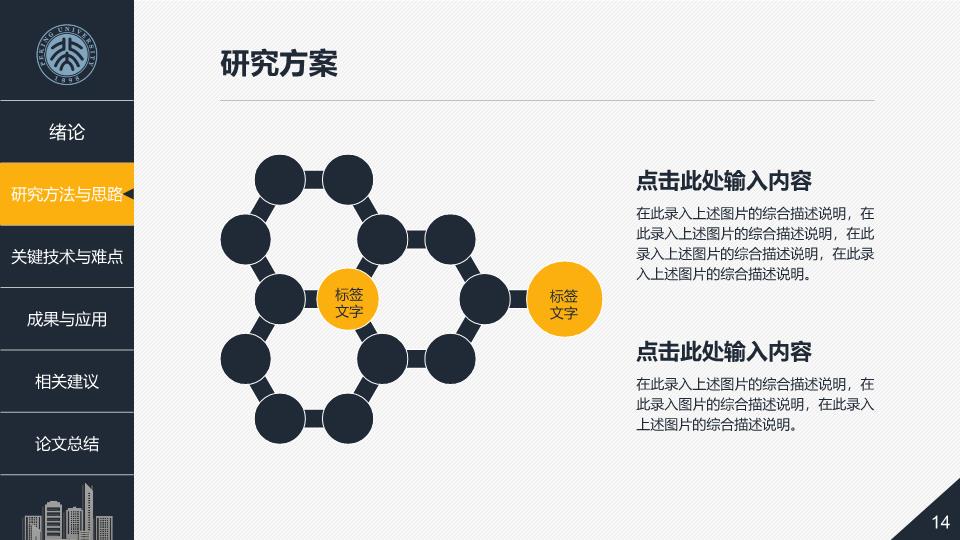 PEKING UNIVERSITY
1898

绪论

研究方法与思路

关键技术与难点

成果与应用

相关建议

论文总结

研究方案

标签文字

标签文字

点击此处输入内容

在此录入上述图片的综合描述说明，在此录入上述图片的综合描述说明，在此录入上述图片的综合描述说明，在此录入上述图片的综合描述说明。

点击此处输入内容

在此录入上述图片的综合描述说明，在此录入图片的综合描述说明，在此录入上述图片的综合描述说明。

14